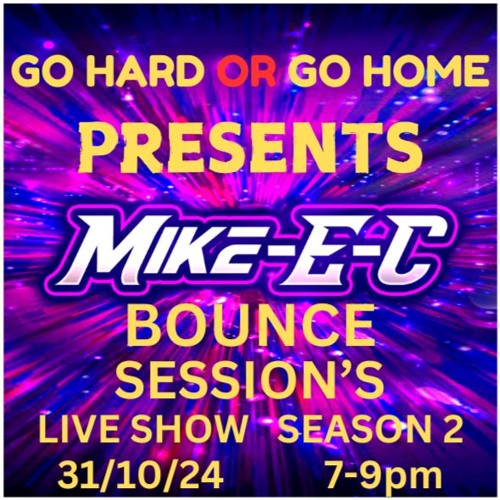 GO HARD OR GO HOME
PRESENTS
MIKE-E-C
BOUNCE
SESSION'S
LIVE SHOW SEASON 2
31/10/24 7-9pm